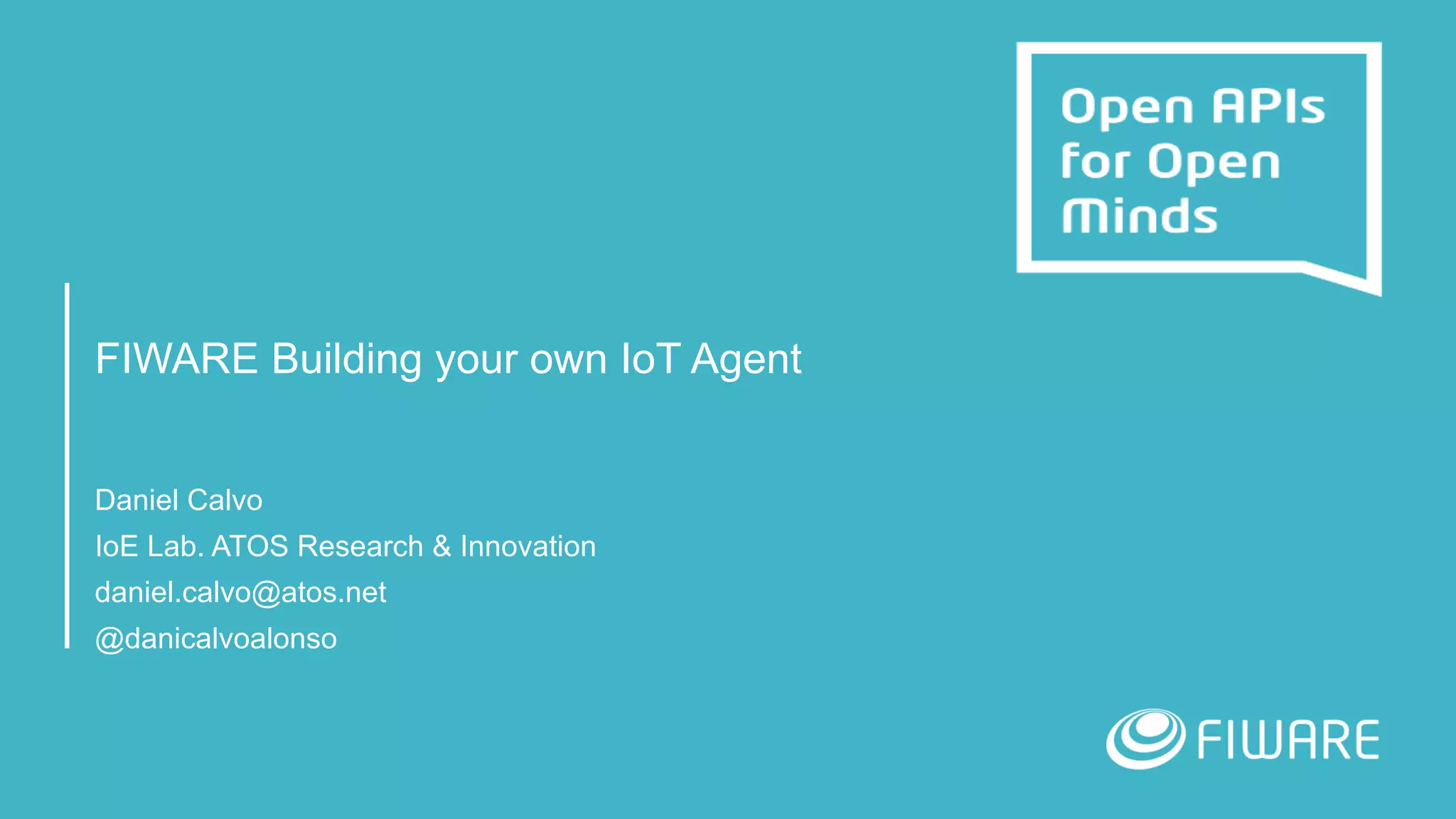 Open APIs for Open Minds

FIWARE Building your own IoT Agent

Daniel Calvo

IoE Lab. ATOS Research & Innovation

daniel.calvo@atos.net

@danicalvoalonso

FIWARE